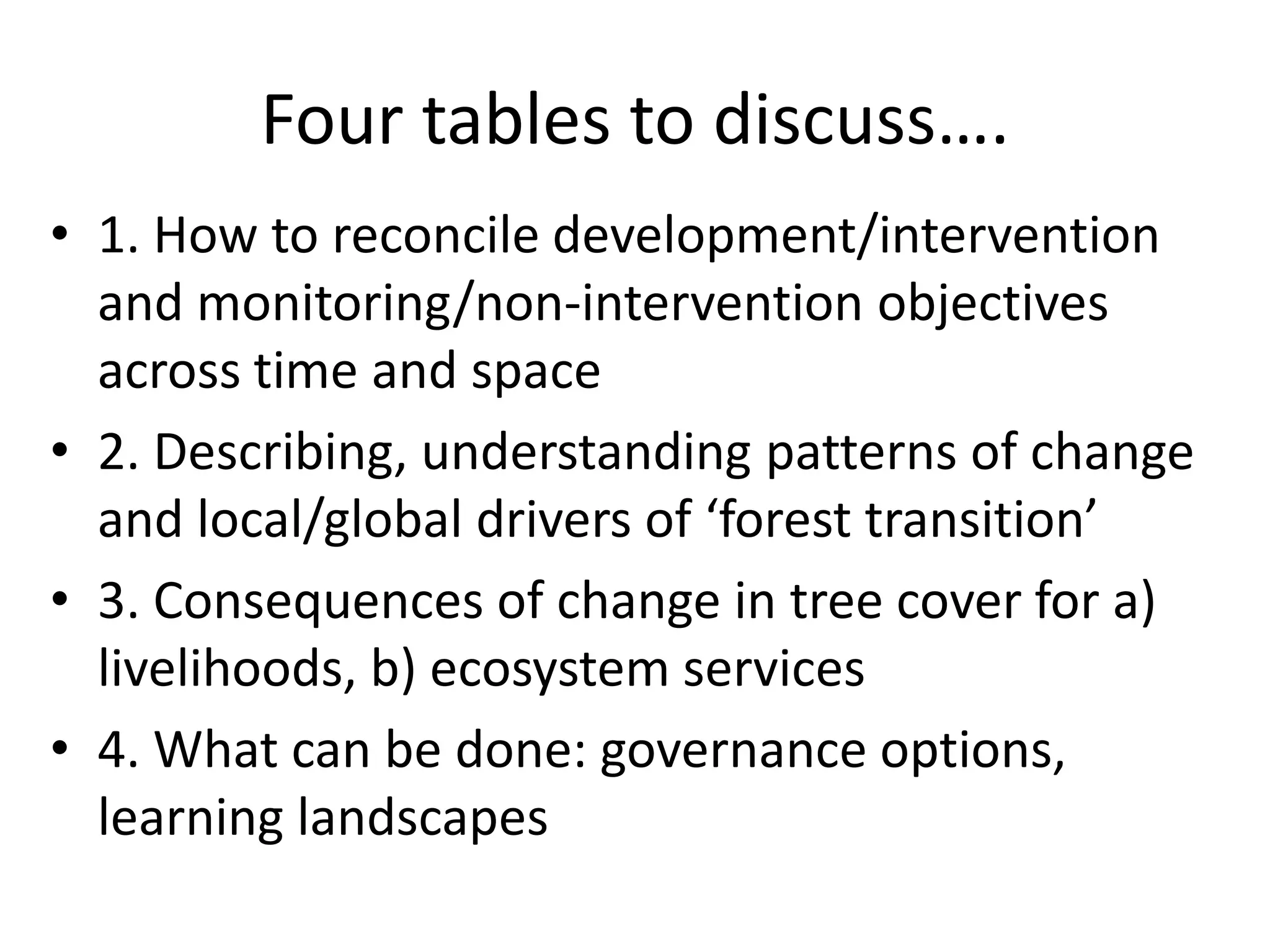 Four tables to discuss….

• 1. How to reconcile development/intervention and monitoring/non-intervention objectives across time and space
• 2. Describing, understanding patterns of change and local/global drivers of ‘forest transition’
• 3. Consequences of change in tree cover for a) livelihoods, b) ecosystem services
• 4. What can be done: governance options, learning landscapes